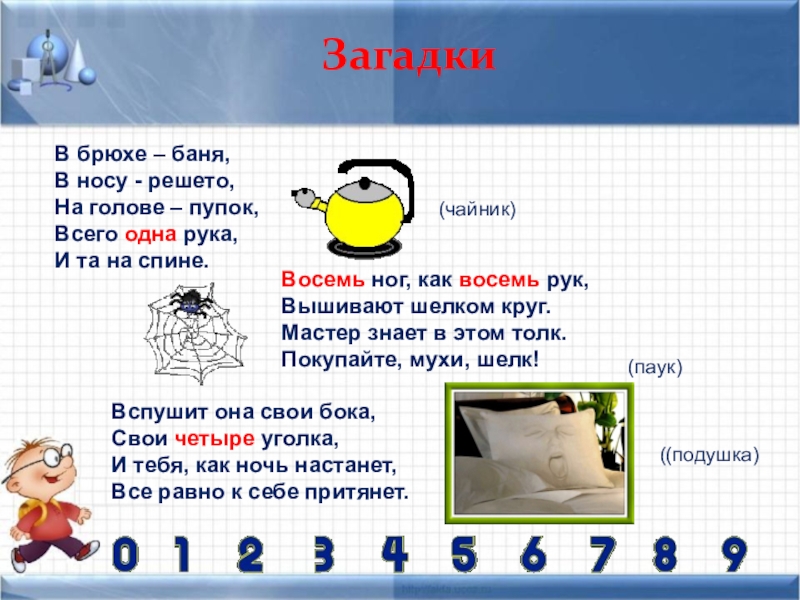 Загадки

В брюхе – баня,
В носу - решето,
На голове – пупок,
Всего одна рука,
И та на спине.

(чайник)

Восемь ног, как восемь рук,
Вышивают шелком круг.
Мастер знает в этом толк.
Покупайте, мухи, шелк!

(паук)

Вспушит она свои бока,
Свои четыре уголка,
И тебя, как ночь настанет,
Все равно к себе притянет.

((подушка)

0 1 2 3 4 5 6 7 8 9